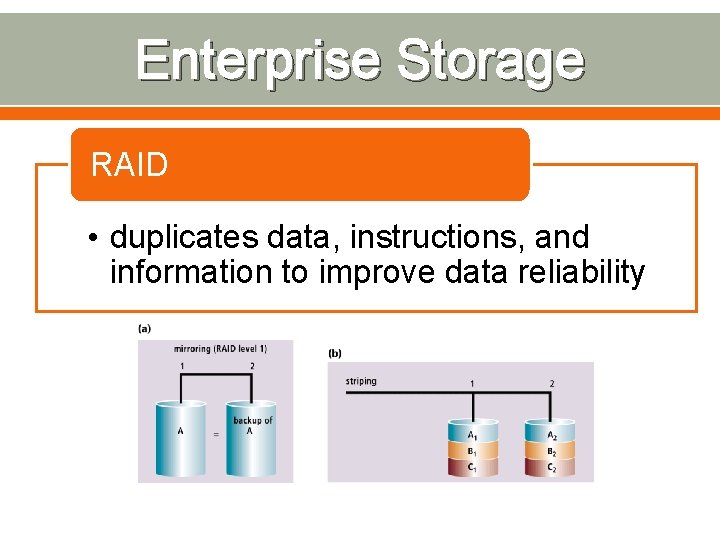 Enterprise Storage

RAID

• duplicates data, instructions, and information to improve data reliability

(a)

mirroring (RAID level 1)

1 2

A = backup of A

(b)

striping 1 2

$A_1$ $B_1$ $C_1$

$A_2$ $B_2$ $C_2$